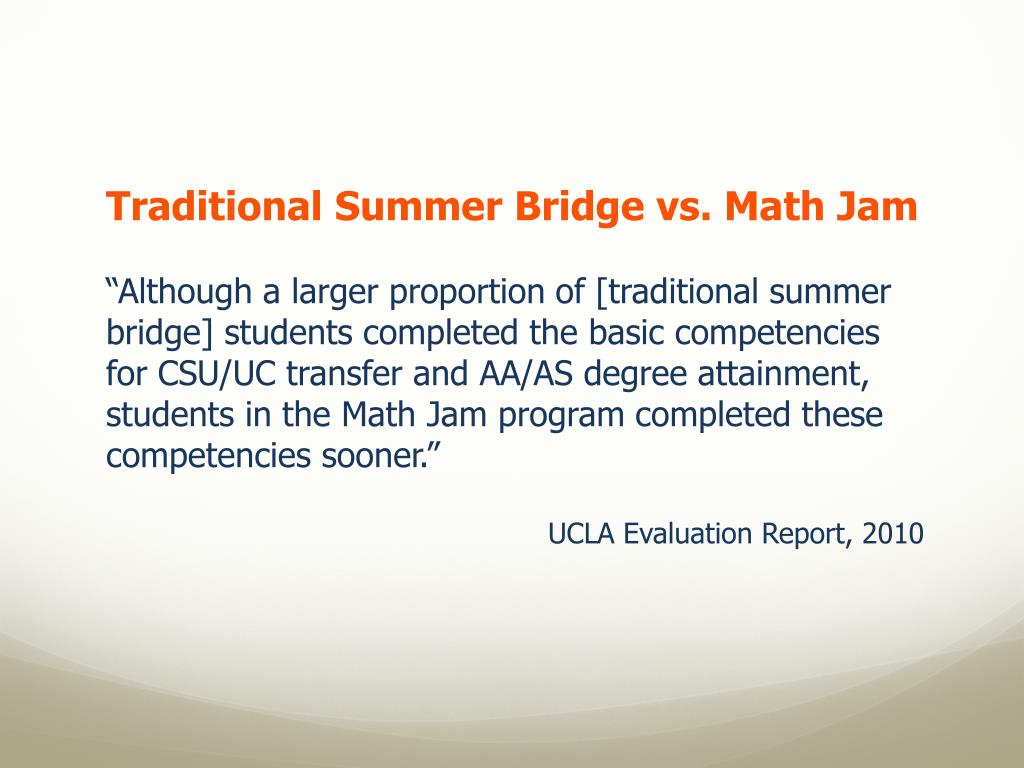 Traditional Summer Bridge vs. Math Jam

“Although a larger proportion of [traditional summer bridge] students completed the basic competencies for CSU/UC transfer and AA/AS degree attainment, students in the Math Jam program completed these competencies sooner.”

UCLA Evaluation Report, 2010